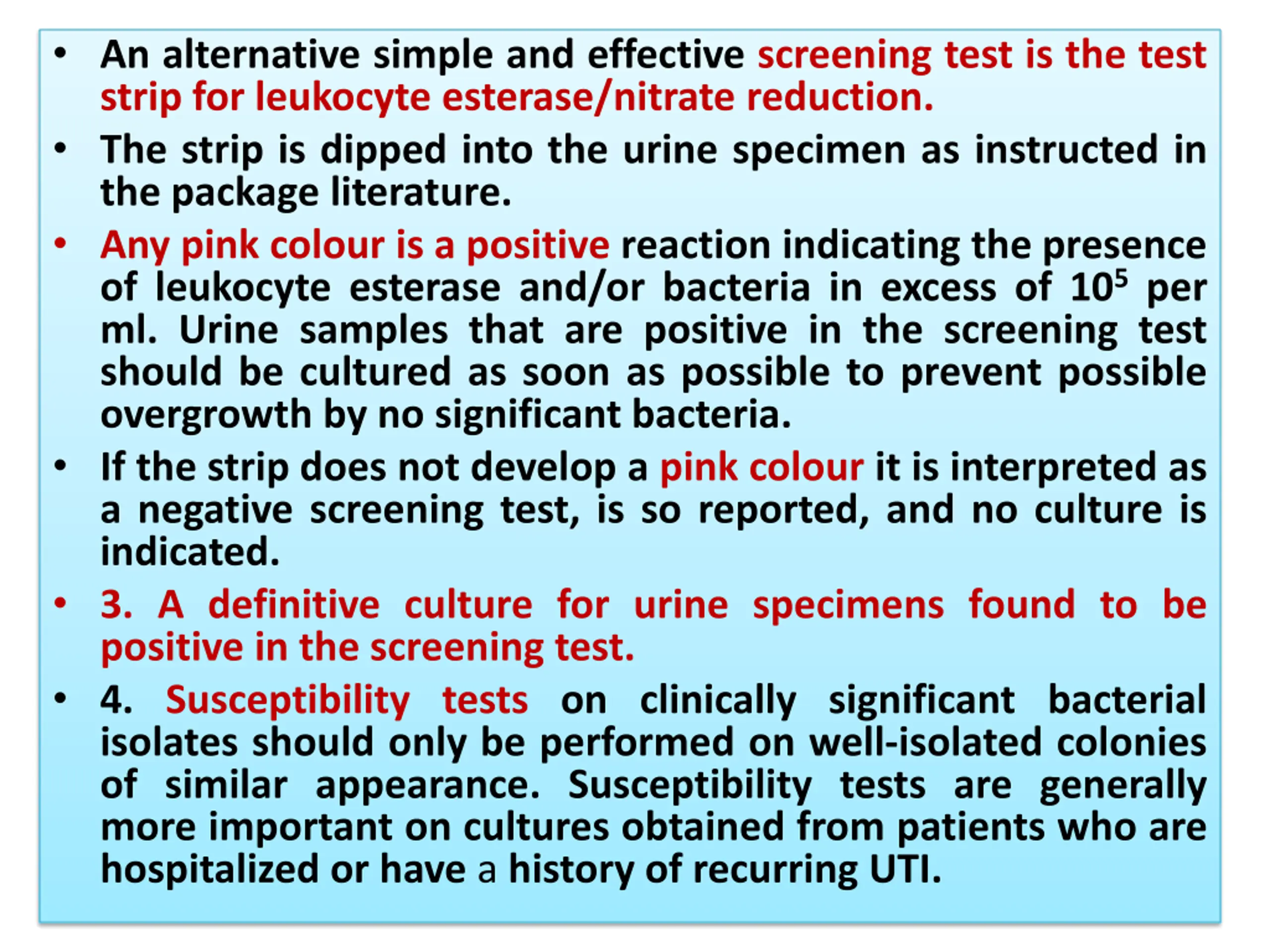 • An alternative simple and effective screening test is the test strip for leukocyte esterase/nitrate reduction.

• The strip is dipped into the urine specimen as instructed in the package literature.

• Any pink colour is a positive reaction indicating the presence of leukocyte esterase and/or bacteria in excess of $10^5$ per ml. Urine samples that are positive in the screening test should be cultured as soon as possible to prevent possible overgrowth by no significant bacteria.

• If the strip does not develop a pink colour it is interpreted as a negative screening test, is so reported, and no culture is indicated.

• 3. A definitive culture for urine specimens found to be positive in the screening test.

• 4. Susceptibility tests on clinically significant bacterial isolates should only be performed on well-isolated colonies of similar appearance. Susceptibility tests are generally more important on cultures obtained from patients who are hospitalized or have a history of recurring UTI.